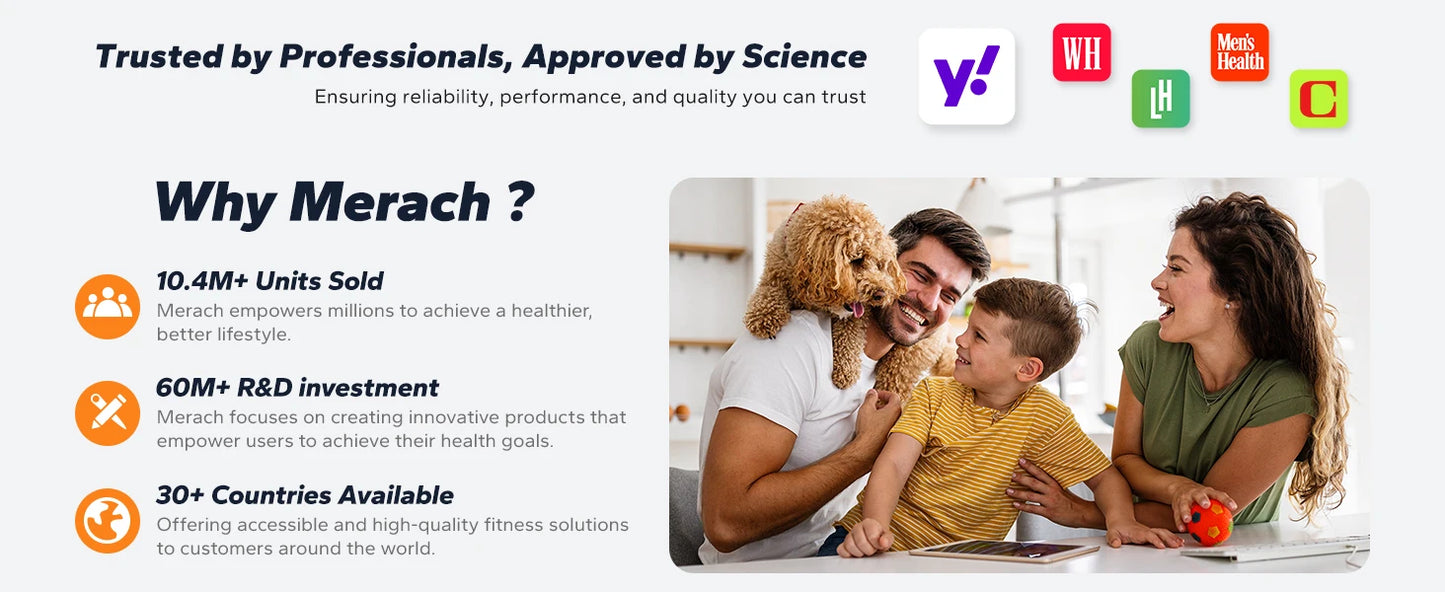 Trusted by Professionals, Approved by Science
Ensuring reliability, performance, and quality you can trust

y!

WH

LH

Men's Health

C

Why Merach ?

10.4M+ Units Sold
Merach empowers millions to achieve a healthier, better lifestyle.

60M+ R&D investment
Merach focuses on creating innovative products that empower users to achieve their health goals.

30+ Countries Available
Offering accessible and high-quality fitness solutions to customers around the world.